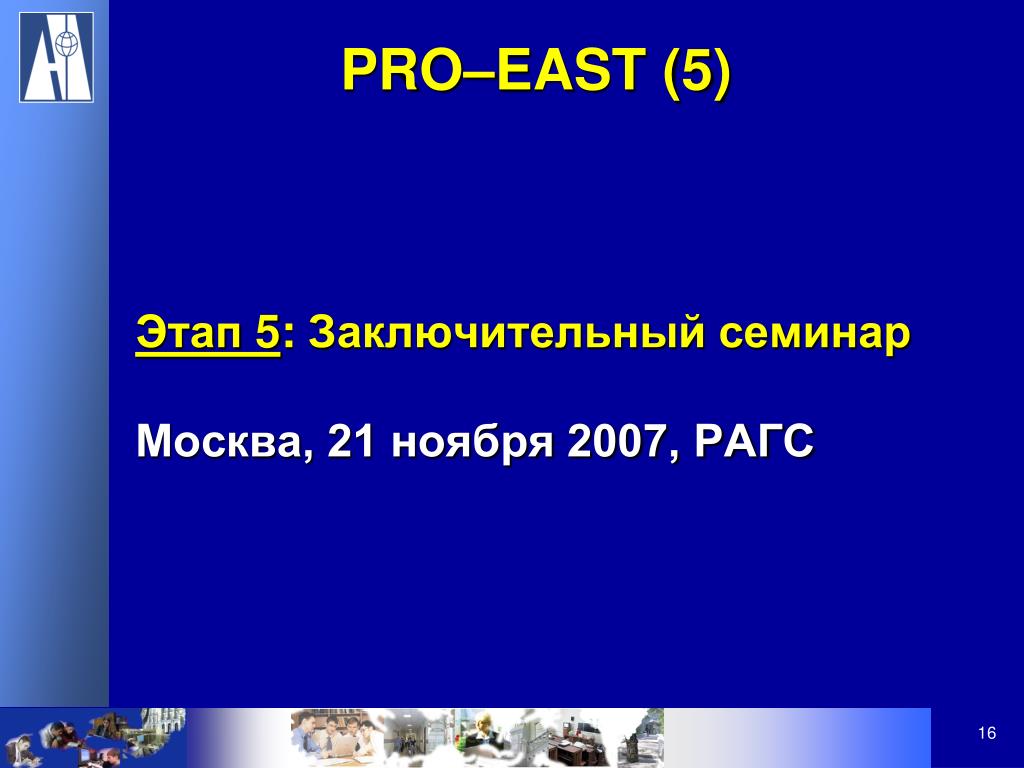 PRO–EAST (5)

Этап 5: Заключительный семинар

Москва, 21 ноября 2007, РАГС

16